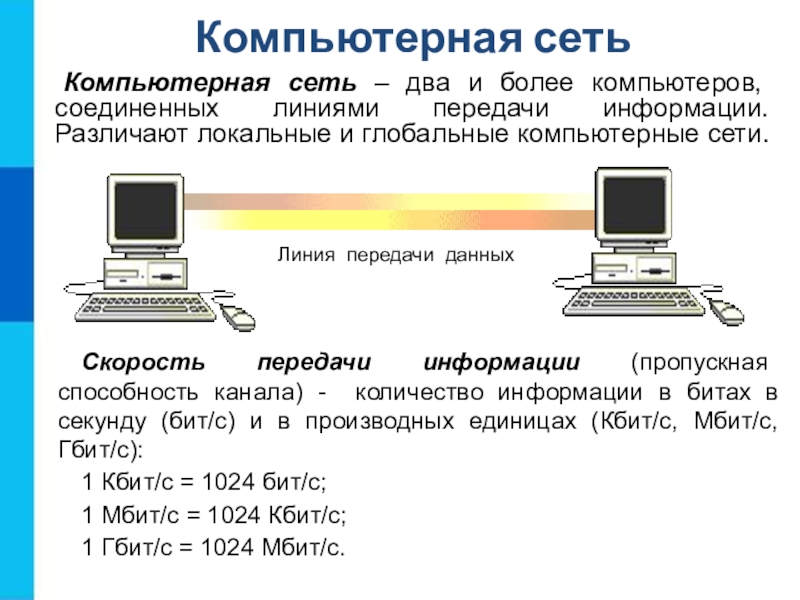 Компьютерная сеть

Компьютерная сеть – два и более компьютеров, соединенных линиями передачи информации. Различают локальные и глобальные компьютерные сети.

Линия передачи данных

Скорость передачи информации (пропускная способность канала) - количество информации в битах в секунду (бит/с) и в производных единицах (Кбит/с, Мбит/с, Гбит/с):

1 Кбит/с = 1024 бит/с;

1 Мбит/с = 1024 Кбит/с;

1 Гбит/с = 1024 Мбит/с.